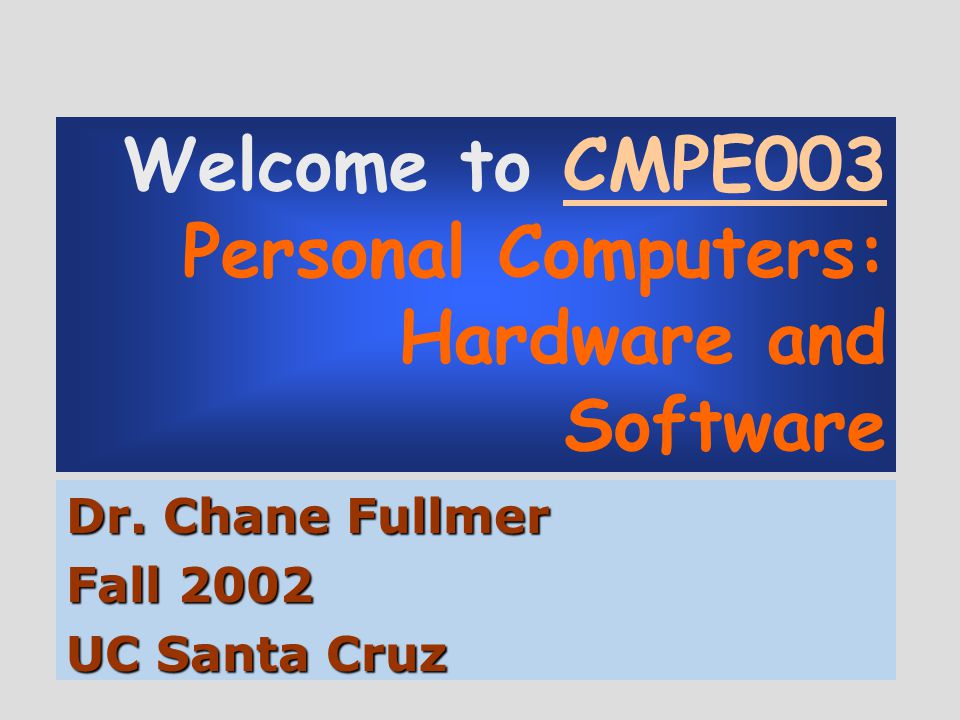 Welcome to CMPE003
Personal Computers: Hardware and Software

Dr. Chane Fullmer
Fall 2002
UC Santa Cruz